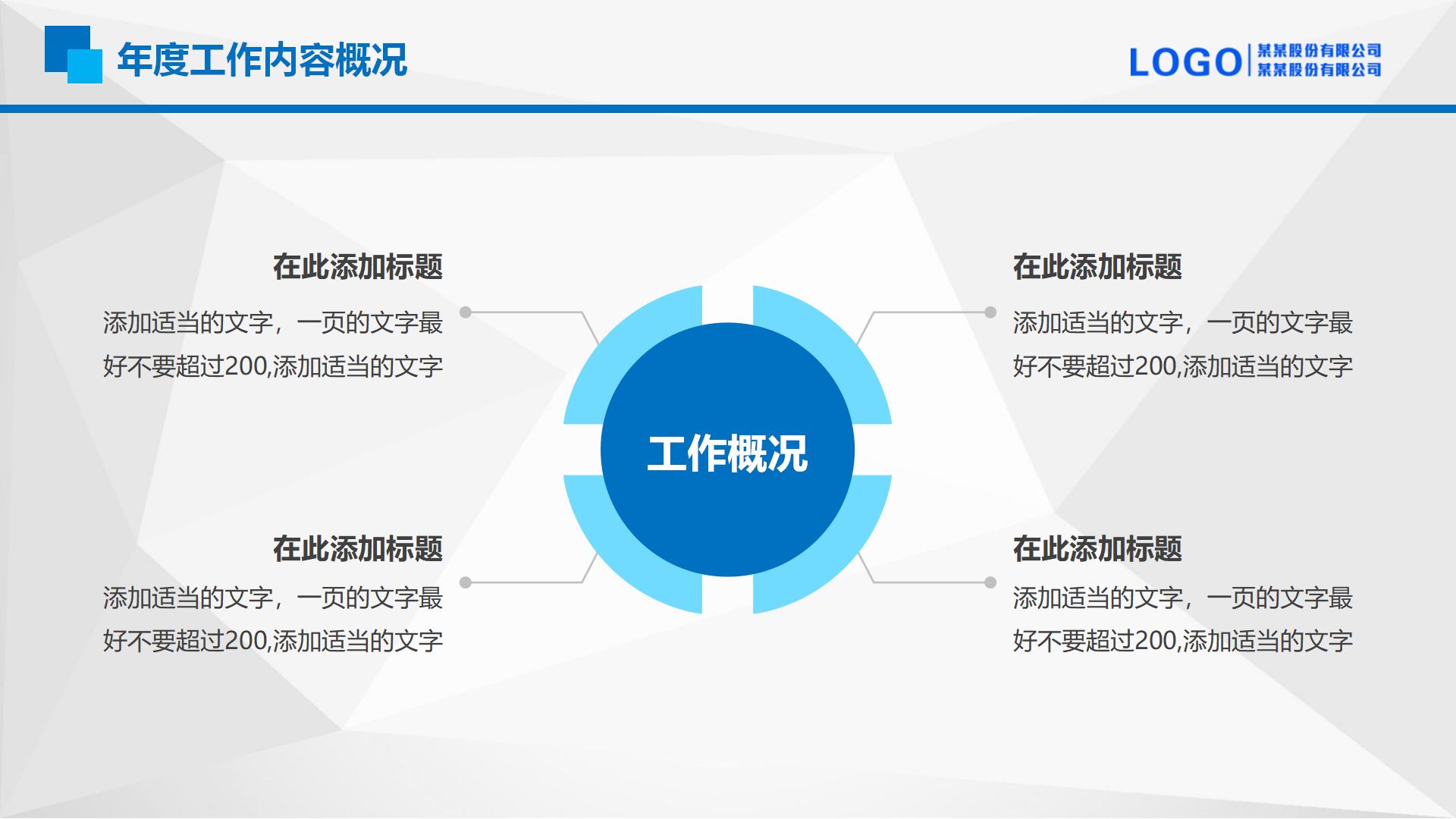 年度工作内容概况

LOGO 某某股份有限公司
某某股份有限公司

在此添加标题
添加适当的文字，一页的文字最好不要超过200,添加适当的文字

在此添加标题
添加适当的文字，一页的文字最好不要超过200,添加适当的文字

工作概况

在此添加标题
添加适当的文字，一页的文字最好不要超过200,添加适当的文字

在此添加标题
添加适当的文字，一页的文字最好不要超过200,添加适当的文字